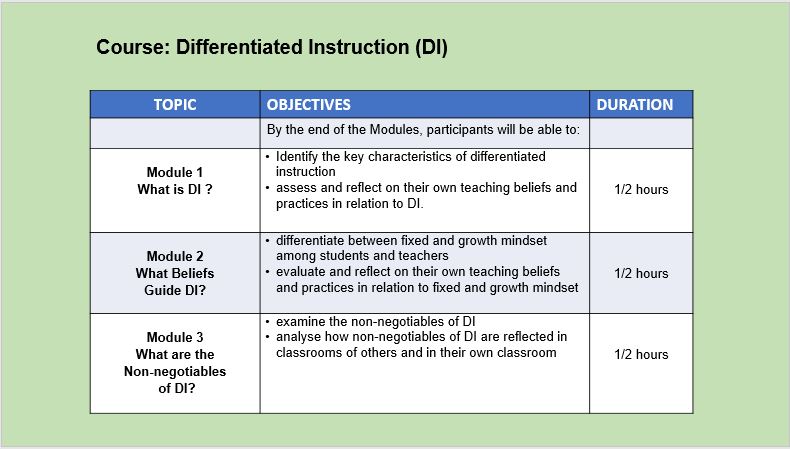 Course: Differentiated Instruction (DI)

| TOPIC | OBJECTIVES | DURATION |
|---|---|---|
| | By the end of the Modules, participants will be able to: | |
| Module 1 What is DI ? | • Identify the key characteristics of differentiated instruction • assess and reflect on their own teaching beliefs and practices in relation to DI. | 1/2 hours |
| Module 2 What Beliefs Guide DI? | • differentiate between fixed and growth mindset among students and teachers • evaluate and reflect on their own teaching beliefs and practices in relation to fixed and growth mindset | 1/2 hours |
| Module 3 What are the Non-negotiables of DI? | • examine the non-negotiables of DI • analyse how non-negotiables of DI are reflected in classrooms of others and in their own classroom | 1/2 hours |